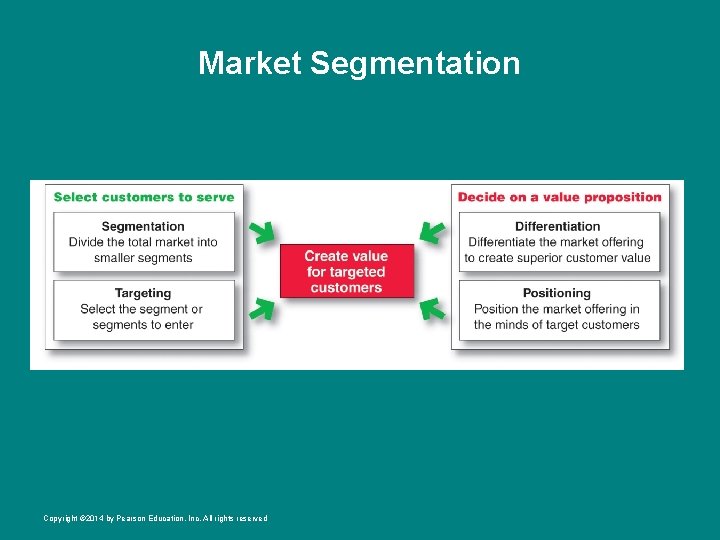 Market Segmentation

Select customers to serve

Segmentation
Divide the total market into smaller segments

Targeting
Select the segment or segments to enter

Create value for targeted customers

Decide on a value proposition

Differentiation
Differentiate the market offering to create superior customer value

Positioning
Position the market offering in the minds of target customers

Copyright ©2014 by Pearson Education, Inc. All rights reserved